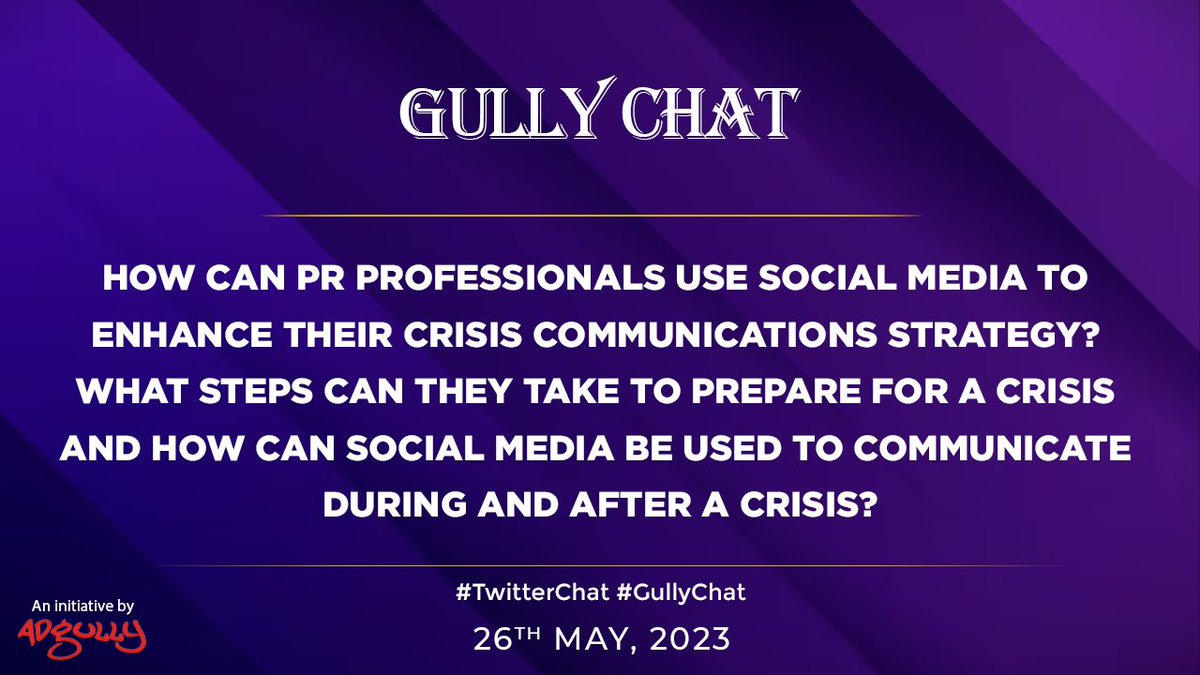 GULLY CHAT

HOW CAN PR PROFESSIONALS USE SOCIAL MEDIA TO ENHANCE THEIR CRISIS COMMUNICATIONS STRATEGY? WHAT STEPS CAN THEY TAKE TO PREPARE FOR A CRISIS AND HOW CAN SOCIAL MEDIA BE USED TO COMMUNICATE DURING AND AFTER A CRISIS?

#TwitterChat #GullyChat

26TH MAY, 2023

An initiative by
ADGULLY